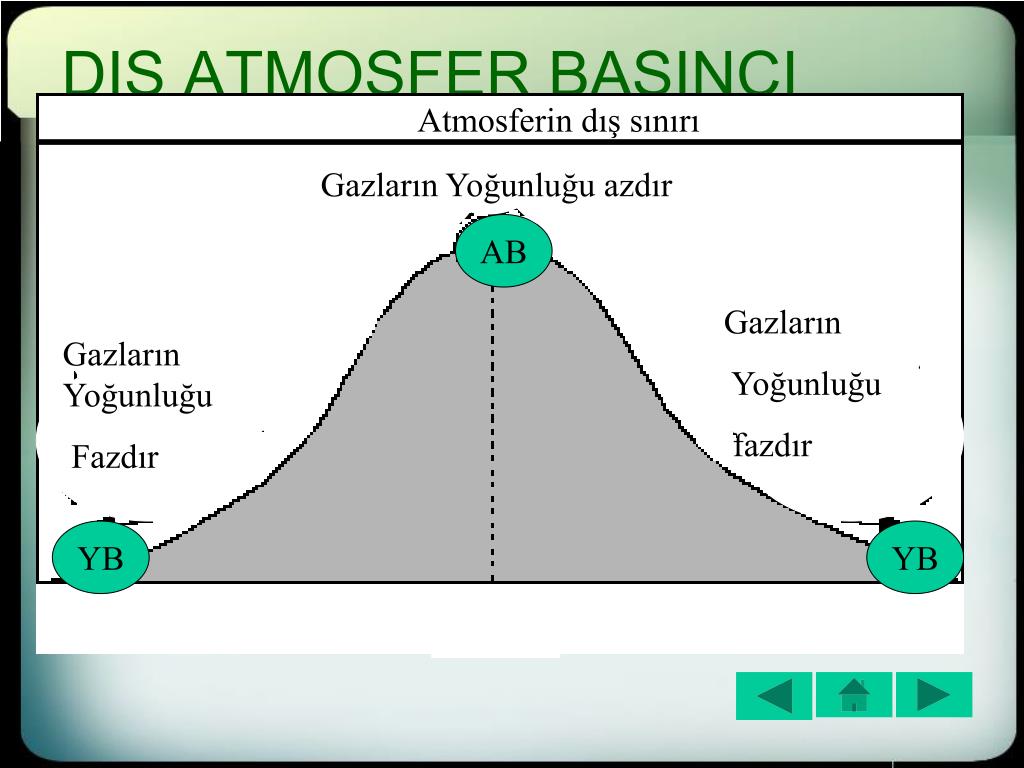 DIŞ ATMOSFER BASINCI

Atmosferin dış sınırı

Gazların Yoğunluğu azdır

AB

Gazların Yoğunluğu Fazdır

Gazların Yoğunluğu fazdır

YB

YB